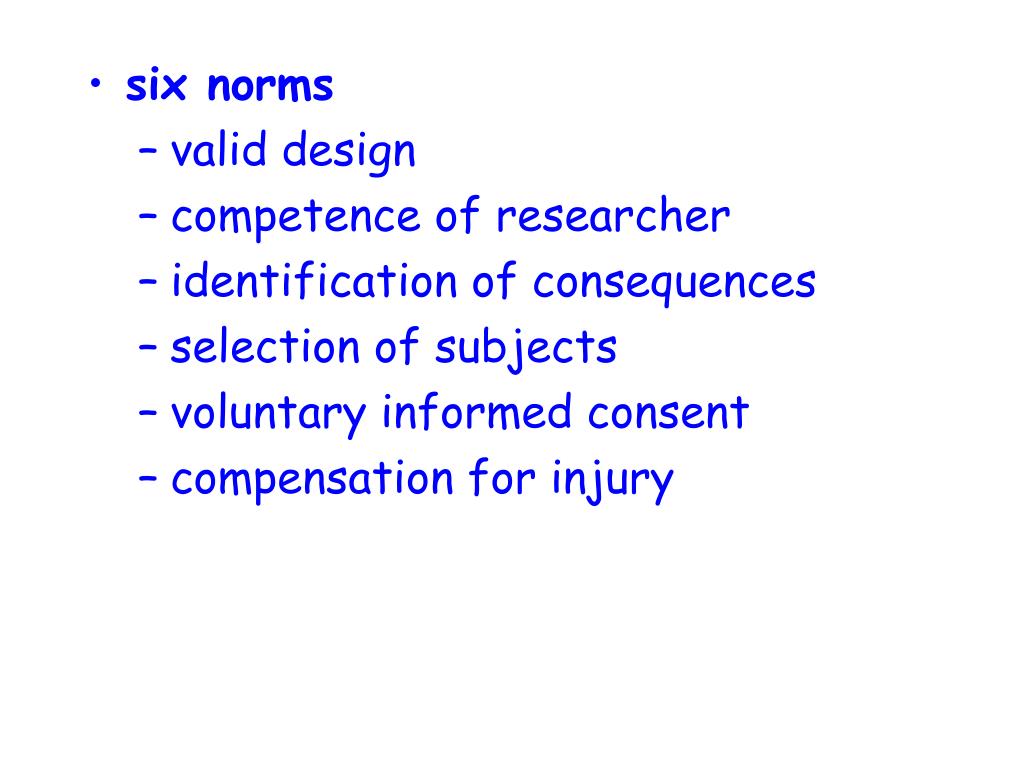 • six norms
  – valid design
  – competence of researcher
  – identification of consequences
  – selection of subjects
  – voluntary informed consent
  – compensation for injury